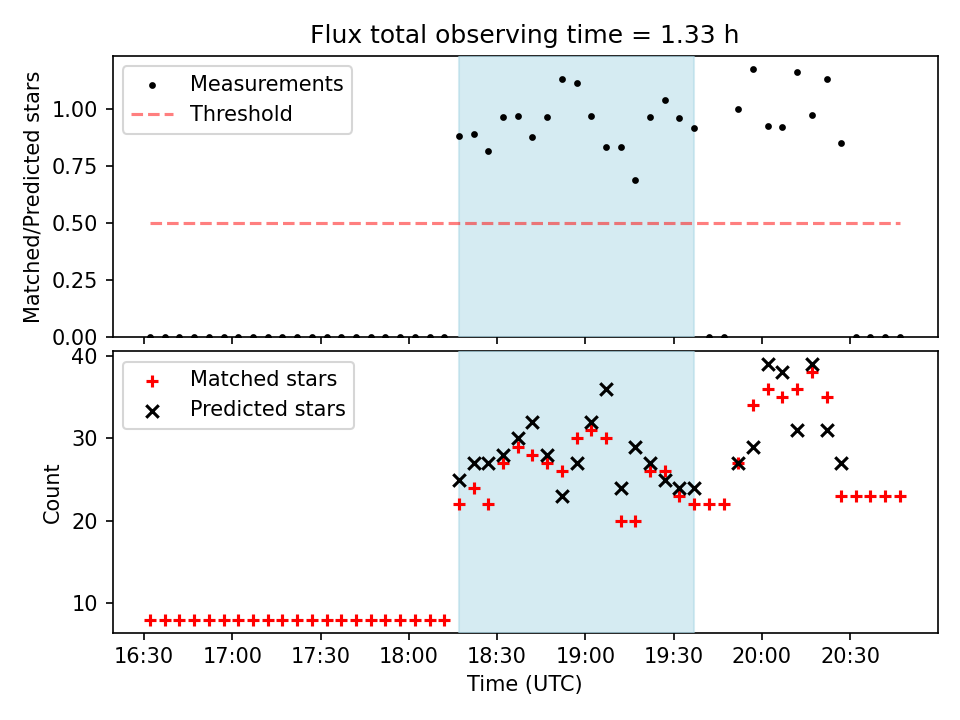 Flux total observing time = 1.33 h

Measurements
Threshold

Matched/Predicted stars

1.00
0.75
0.50
0.25
0.00

Matched stars
Predicted stars

Count

40
30
20
10

16:30
17:00
17:30
18:00
18:30
19:00
19:30
20:00
20:30

Time (UTC)